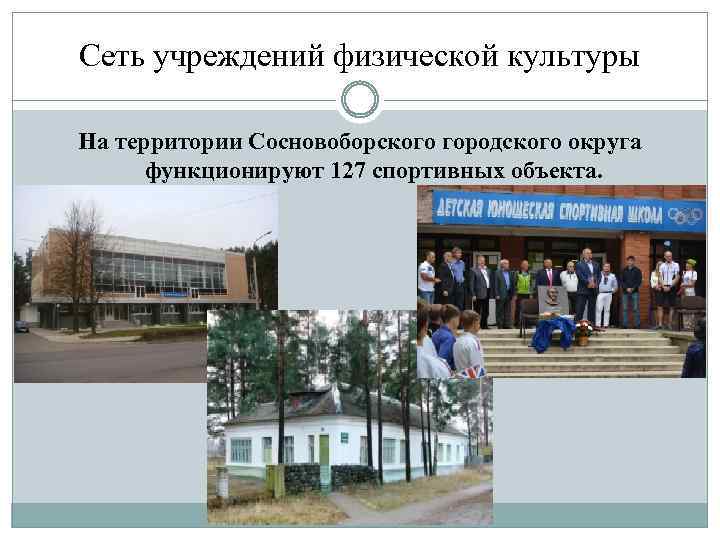 Сеть учреждений физической культуры

На территории Сосновоборского городского округа функционируют 127 спортивных объекта.

ДЕТСКАЯ ЮНОШЕСКАЯ СПОРТИВНАЯ ШКОЛА